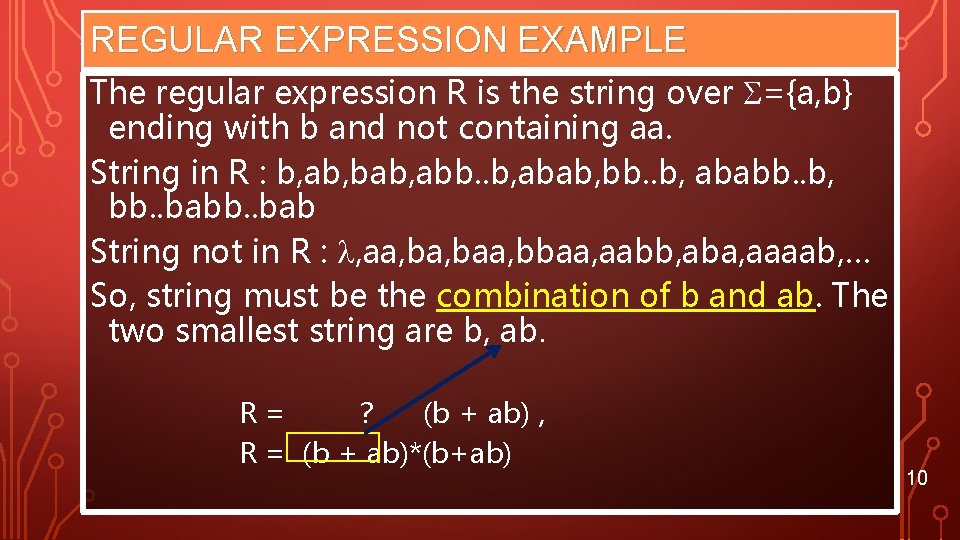 REGULAR EXPRESSION EXAMPLE

The regular expression R is the string over $\Sigma$={a,b} ending with b and not containing aa.

String in R : b,ab,bab,abb..b,abab,bb..b, ababb..b, bb..babb..bab

String not in R : $\lambda$,aa,ba,baa,bbaa,aabb,aba,aaaab,...

So, string must be the combination of b and ab. The two smallest string are b, ab.

R = ? (b + ab) ,

R = (b + ab)*(b+ab)

10